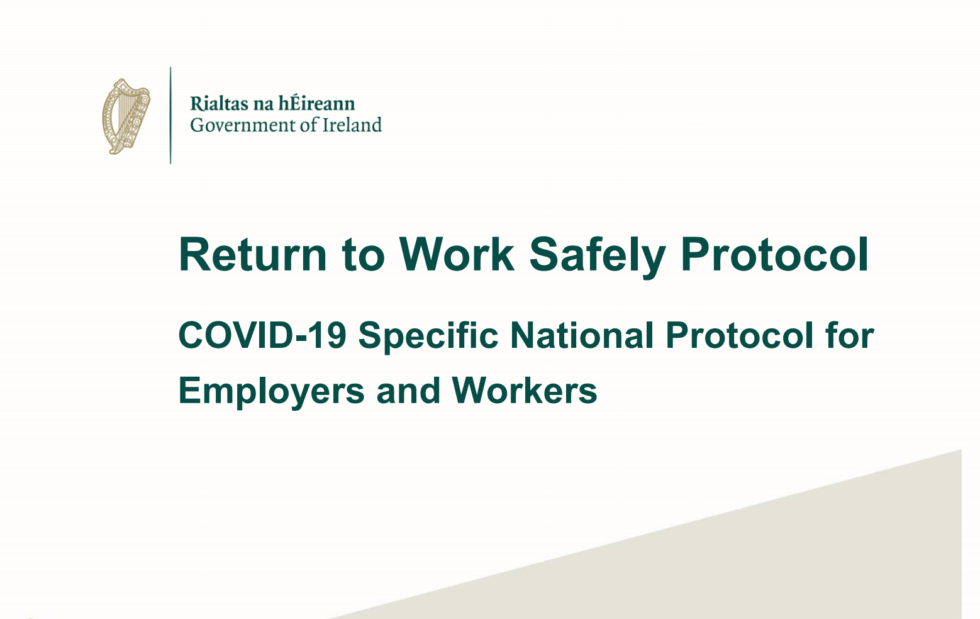 Rialtas na hÉireann
Government of Ireland

Return to Work Safely Protocol

COVID-19 Specific National Protocol for Employers and Workers